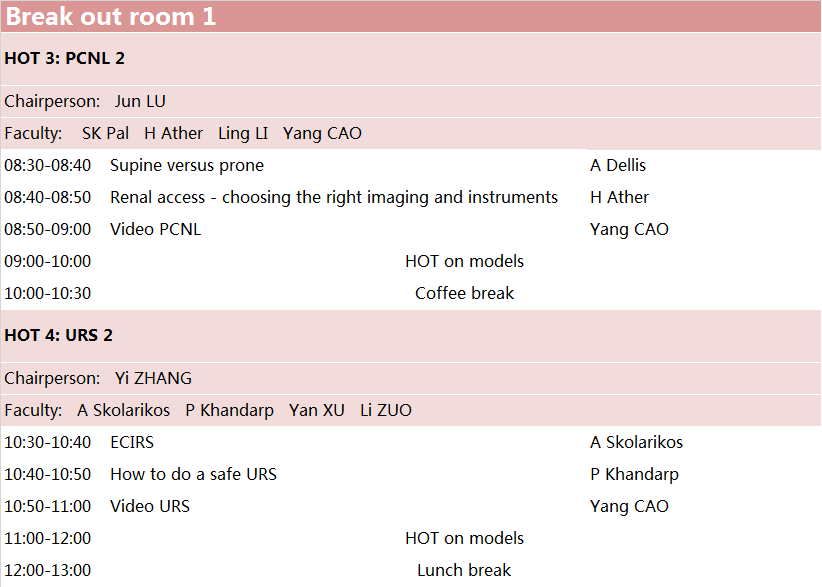 Break out room 1

HOT 3: PCNL 2

Chairperson: Jun LU

Faculty: SK Pal H Ather Ling LI Yang CAO

| | | |
|---|---|---|
| 08:30-08:40 | Supine versus prone | A Dellis |
| 08:40-08:50 | Renal access - choosing the right imaging and instruments | H Ather |
| 08:50-09:00 | Video PCNL | Yang CAO |
| 09:00-10:00 | HOT on models | |
| 10:00-10:30 | Coffee break | |

HOT 4: URS 2

Chairperson: Yi ZHANG

Faculty: A Skolarikos P Khandarp Yan XU Li ZUO

| | | |
|---|---|---|
| 10:30-10:40 | ECIRS | A Skolarikos |
| 10:40-10:50 | How to do a safe URS | P Khandarp |
| 10:50-11:00 | Video URS | Yang CAO |
| 11:00-12:00 | HOT on models | |
| 12:00-13:00 | Lunch break | |